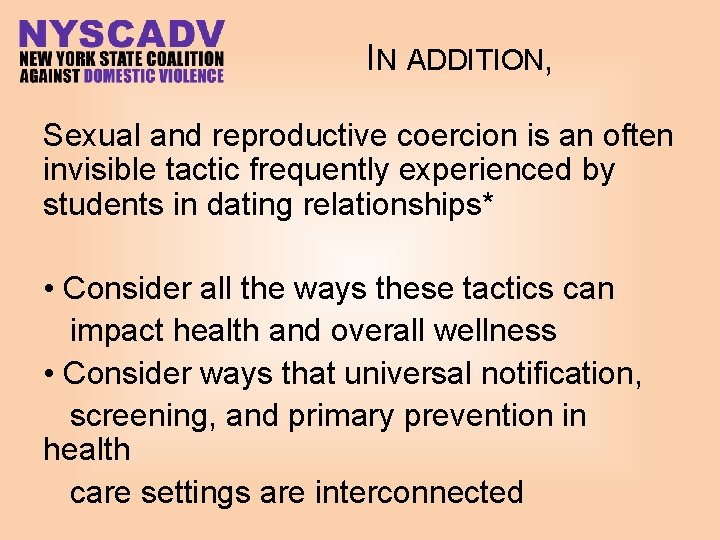 NYSCADV
NEW YORK STATE COALITION AGAINST DOMESTIC VIOLENCE

IN ADDITION,

Sexual and reproductive coercion is an often invisible tactic frequently experienced by students in dating relationships*

• Consider all the ways these tactics can impact health and overall wellness
• Consider ways that universal notification, screening, and primary prevention in health care settings are interconnected